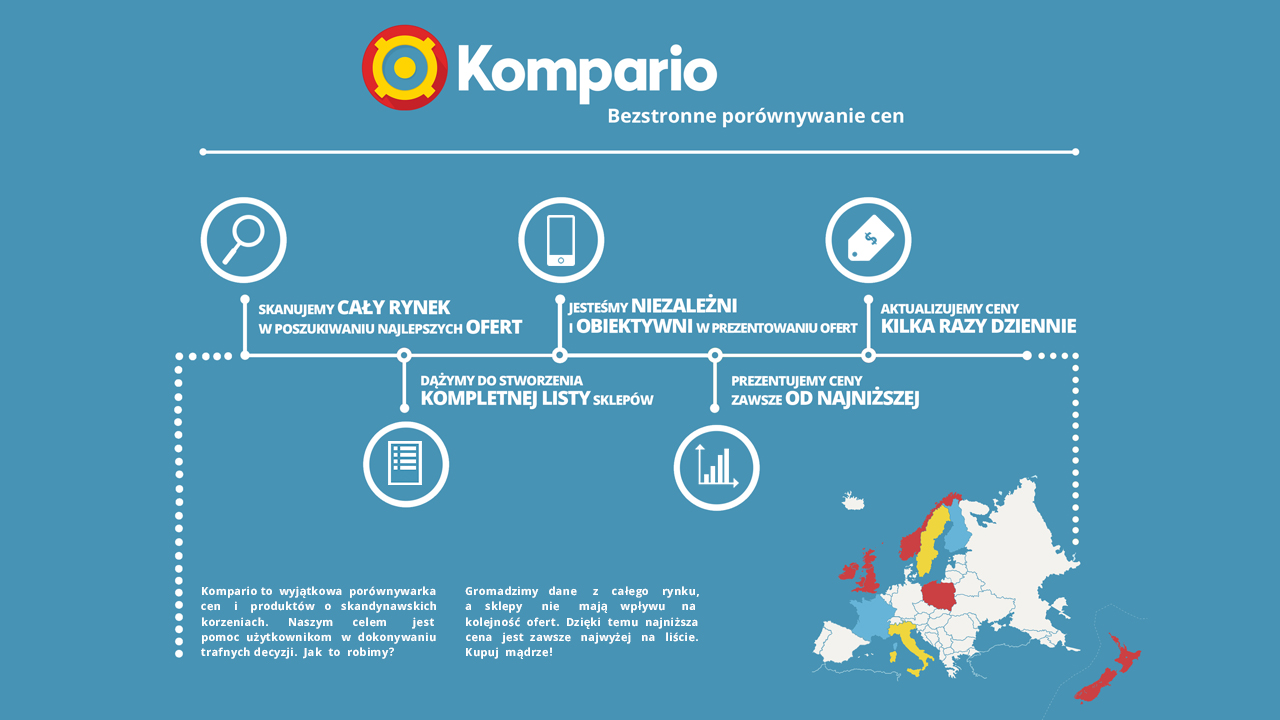 Kompario
Bezstronne porównywanie cen

SKANUJEMY CAŁY RYNEK W POSZUKIWANIU NAJLEPSZYCH OFERT

JESTEŚMY NIEZALEŻNI I OBIEKTYWNI W PREZENTOWANIU OFERT

AKTUALIZUJEMY CENY KILKA RAZY DZIENNIE

DĄŻYMY DO STWORZENIA KOMPLETNEJ LISTY SKLEPÓW

PREZENTUJEMY CENY ZAWSZE OD NAJNIŻSZEJ

Kompario to wyjątkowa porównywarka cen i produktów o skandynawskich korzeniach. Naszym celem jest pomoc użytkownikom w dokonywaniu trafnych decyzji. Jak to robimy?

Gromadzimy dane z całego rynku, a sklepy nie mają wpływu na kolejność ofert. Dzięki temu najniższa cena jest zawsze najwyżej na liście. Kupuj mądrze!